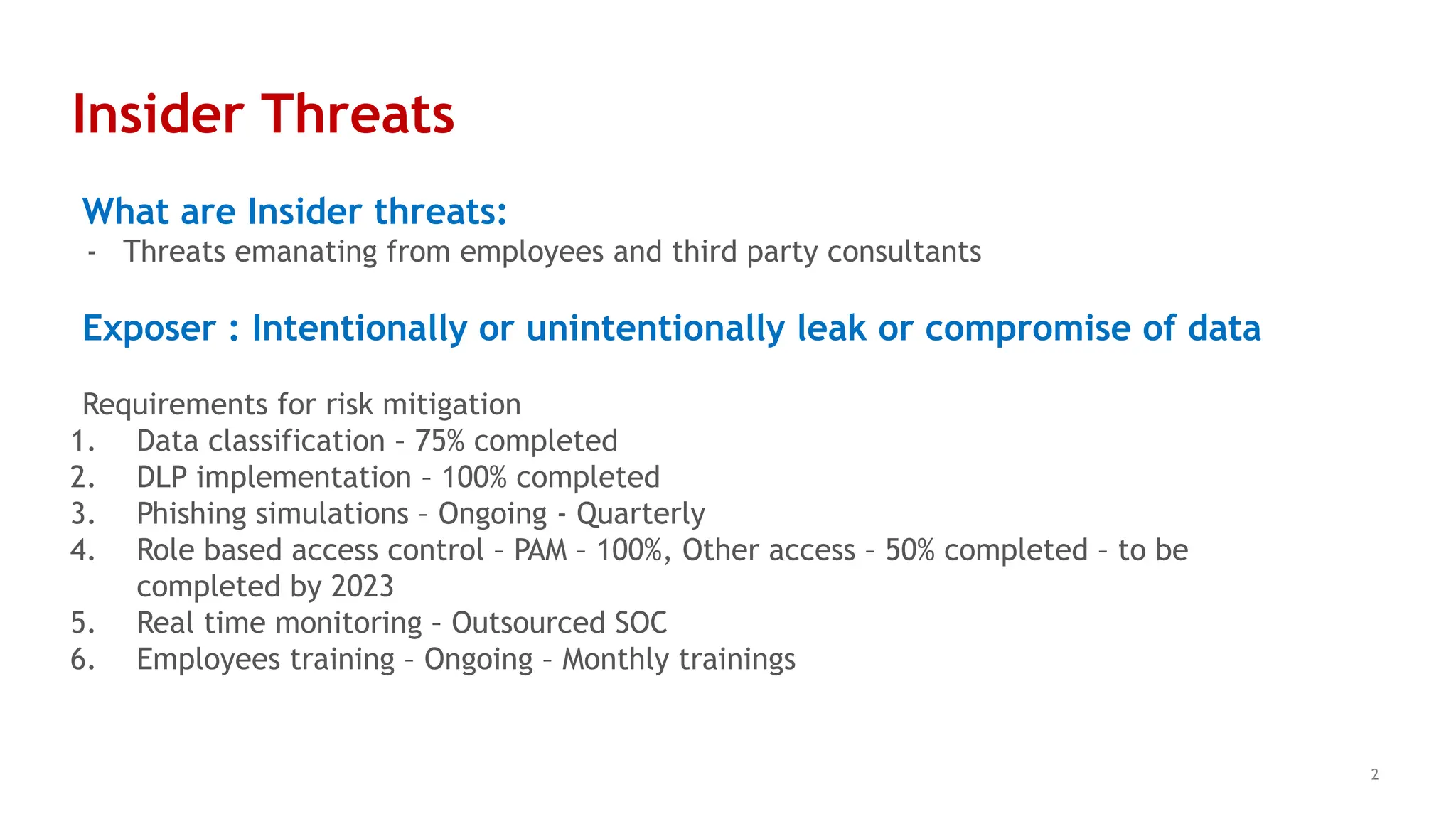 Insider Threats

What are Insider threats:
- Threats emanating from employees and third party consultants

Exposer : Intentionally or unintentionally leak or compromise of data

Requirements for risk mitigation
1. Data classification – 75% completed
2. DLP implementation – 100% completed
3. Phishing simulations – Ongoing - Quarterly
4. Role based access control – PAM – 100%, Other access – 50% completed – to be completed by 2023
5. Real time monitoring – Outsourced SOC
6. Employees training – Ongoing – Monthly trainings

2